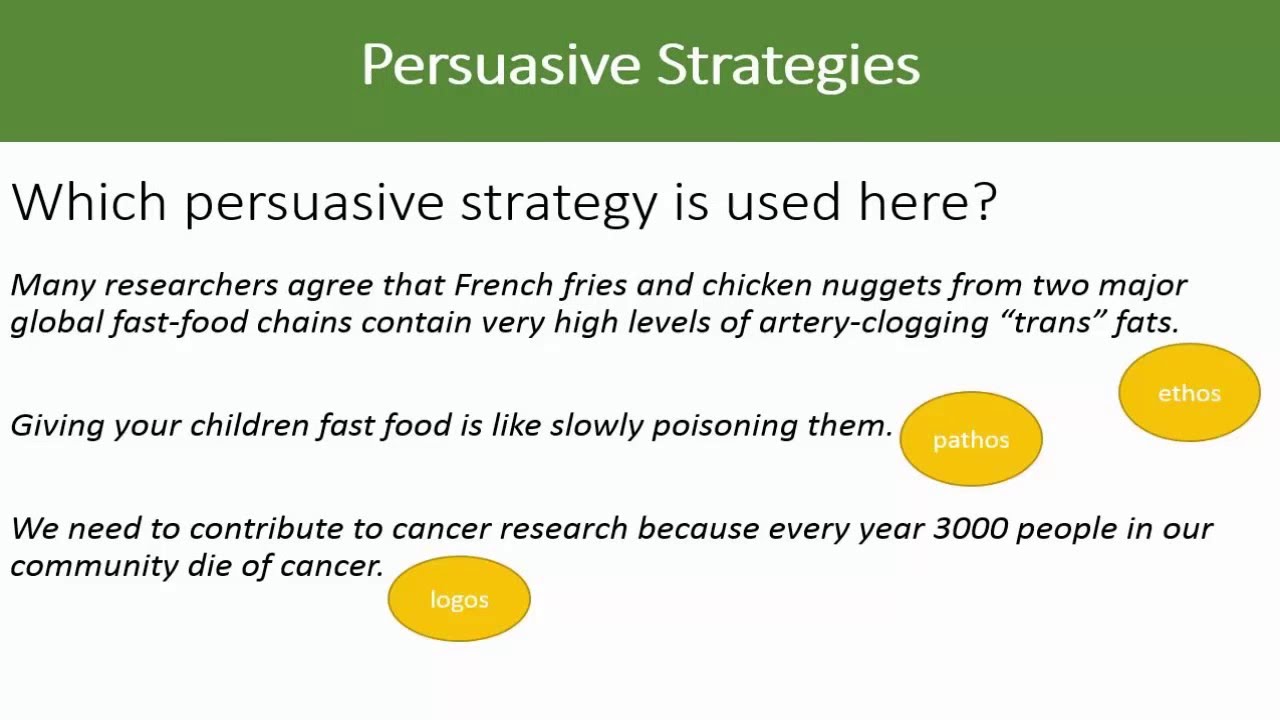 Persuasive Strategies

Which persuasive strategy is used here?

Many researchers agree that French fries and chicken nuggets from two major global fast-food chains contain very high levels of artery-clogging “trans” fats.

ethos

Giving your children fast food is like slowly poisoning them.

pathos

We need to contribute to cancer research because every year 3000 people in our community die of cancer.

logos